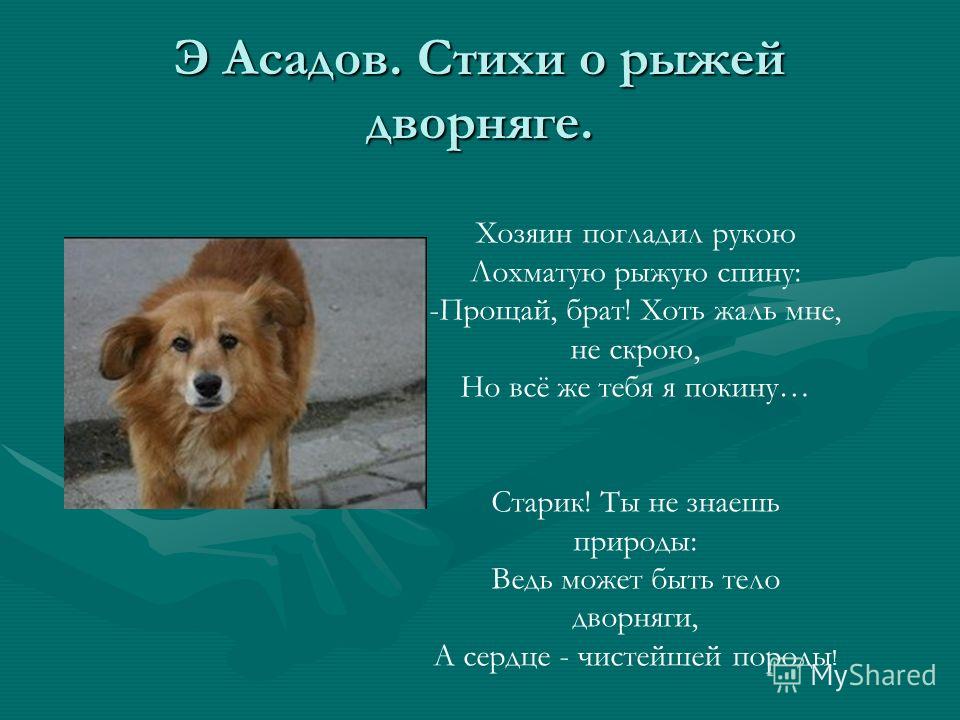 Э Асадов. Стихи о рыжей дворняге.

Хозяин погладил рукою
Лохматую рыжую спину:
-Прощай, брат! Хоть жаль мне, не скрою,
Но всё же тебя я покину…

Старик! Ты не знаешь природы:
Ведь может быть тело дворняги,
А сердце - чистейшей породы!

MyShared